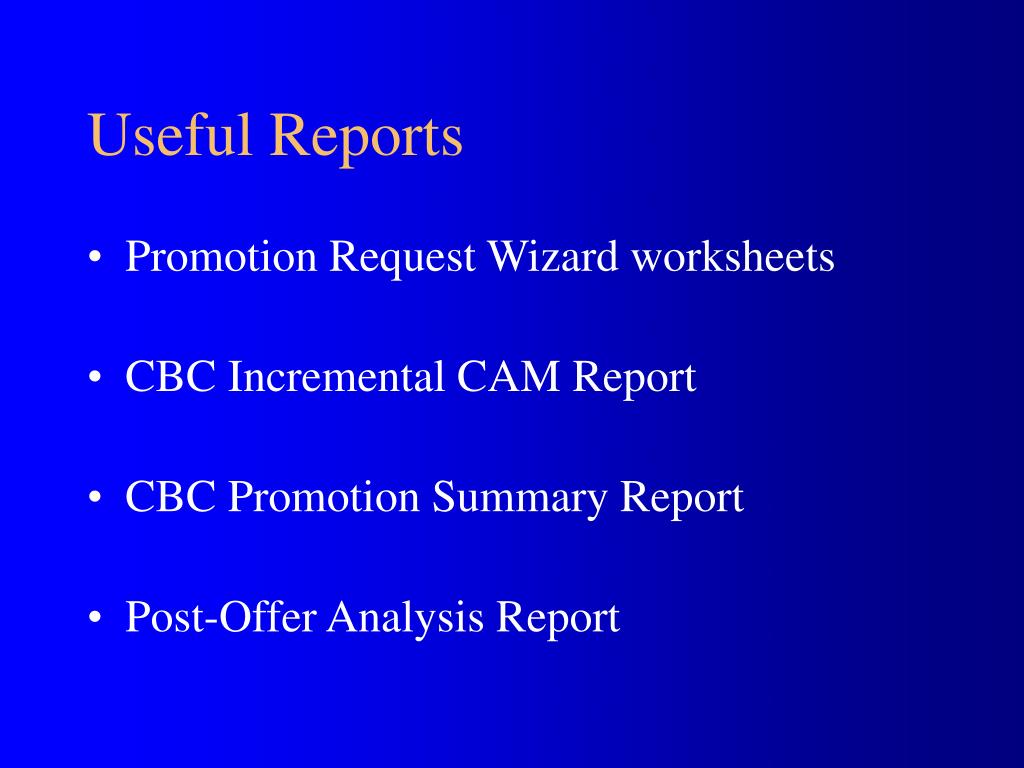 Useful Reports

• Promotion Request Wizard worksheets

• CBC Incremental CAM Report

• CBC Promotion Summary Report

• Post-Offer Analysis Report